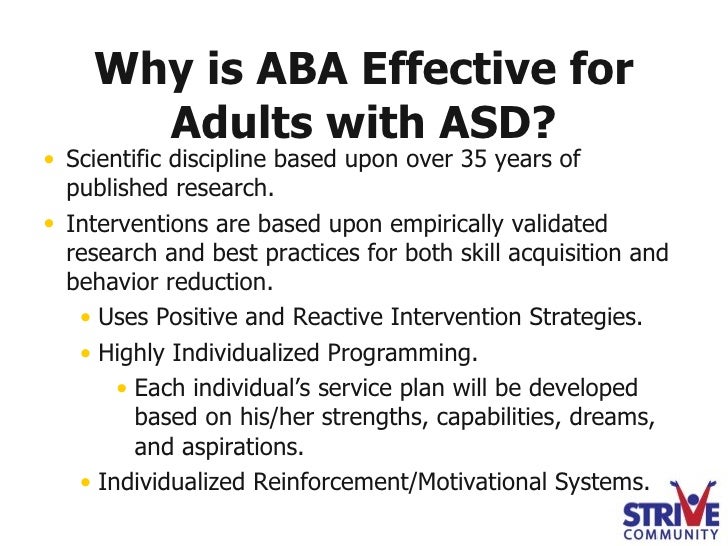 Why is ABA Effective for Adults with ASD?

• Scientific discipline based upon over 35 years of published research.
• Interventions are based upon empirically validated research and best practices for both skill acquisition and behavior reduction.
  • Uses Positive and Reactive Intervention Strategies.
  • Highly Individualized Programming.
    • Each individual's service plan will be developed based on his/her strengths, capabilities, dreams, and aspirations.
  • Individualized Reinforcement/Motivational Systems.

STRIVE
COMMUNITY